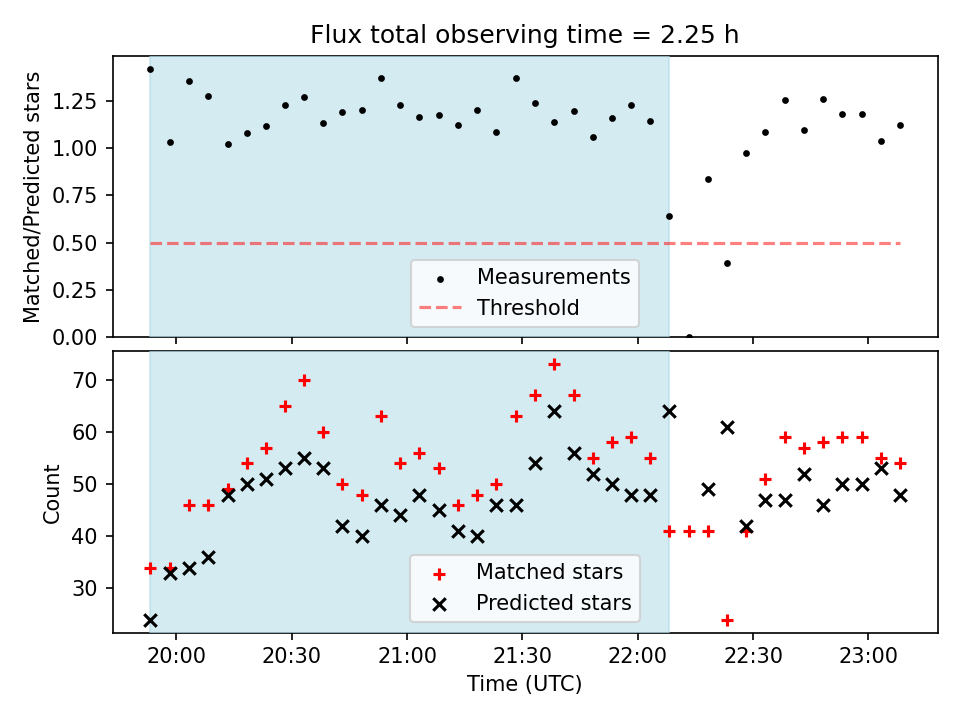 Flux total observing time = 2.25 h

Matched/Predicted stars

1.25
1.00
0.75
0.50
0.25
0.00

Measurements
Threshold

Count

70
60
50
40
30

Matched stars
Predicted stars

20:00
20:30
21:00
21:30
22:00
22:30
23:00

Time (UTC)